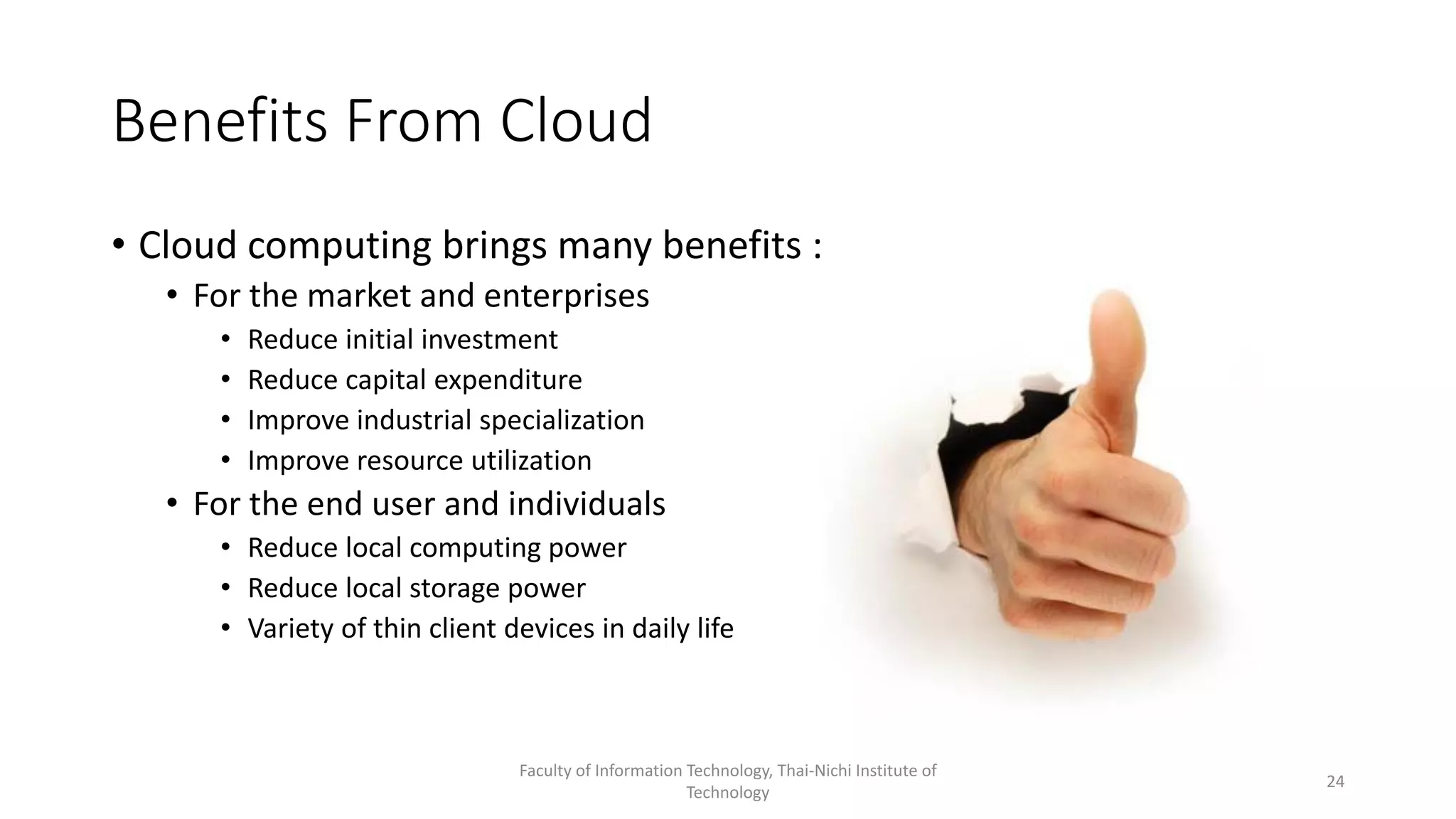 Benefits From Cloud

• Cloud computing brings many benefits :
  • For the market and enterprises
    • Reduce initial investment
    • Reduce capital expenditure
    • Improve industrial specialization
    • Improve resource utilization
  • For the end user and individuals
    • Reduce local computing power
    • Reduce local storage power
    • Variety of thin client devices in daily life

Faculty of Information Technology, Thai-Nichi Institute of Technology

24